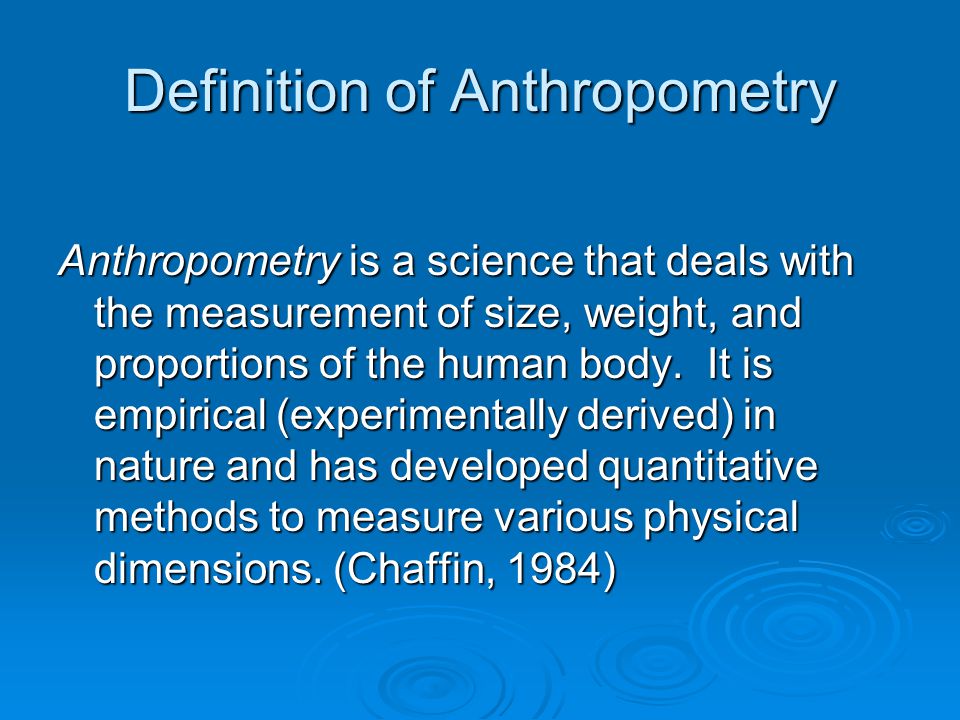 Definition of Anthropometry

Anthropometry is a science that deals with the measurement of size, weight, and proportions of the human body. It is empirical (experimentally derived) in nature and has developed quantitative methods to measure various physical dimensions. (Chaffin, 1984)